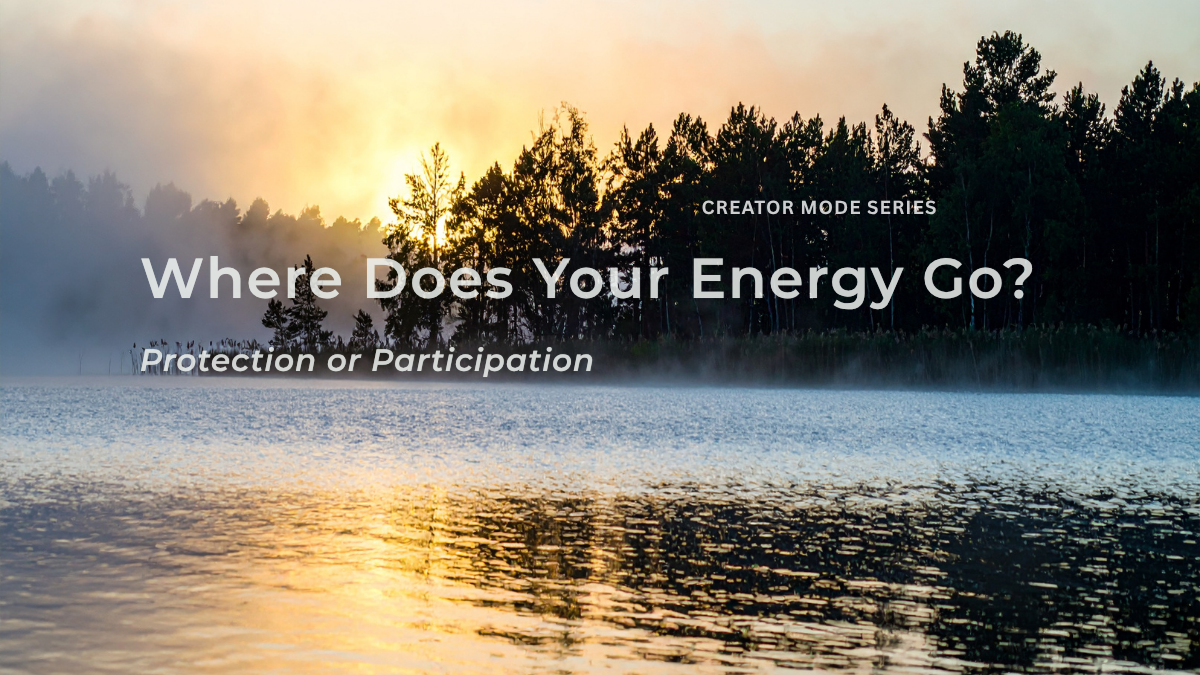 CREATOR MODE SERIES

Where Does Your Energy Go?

Protection or Participation